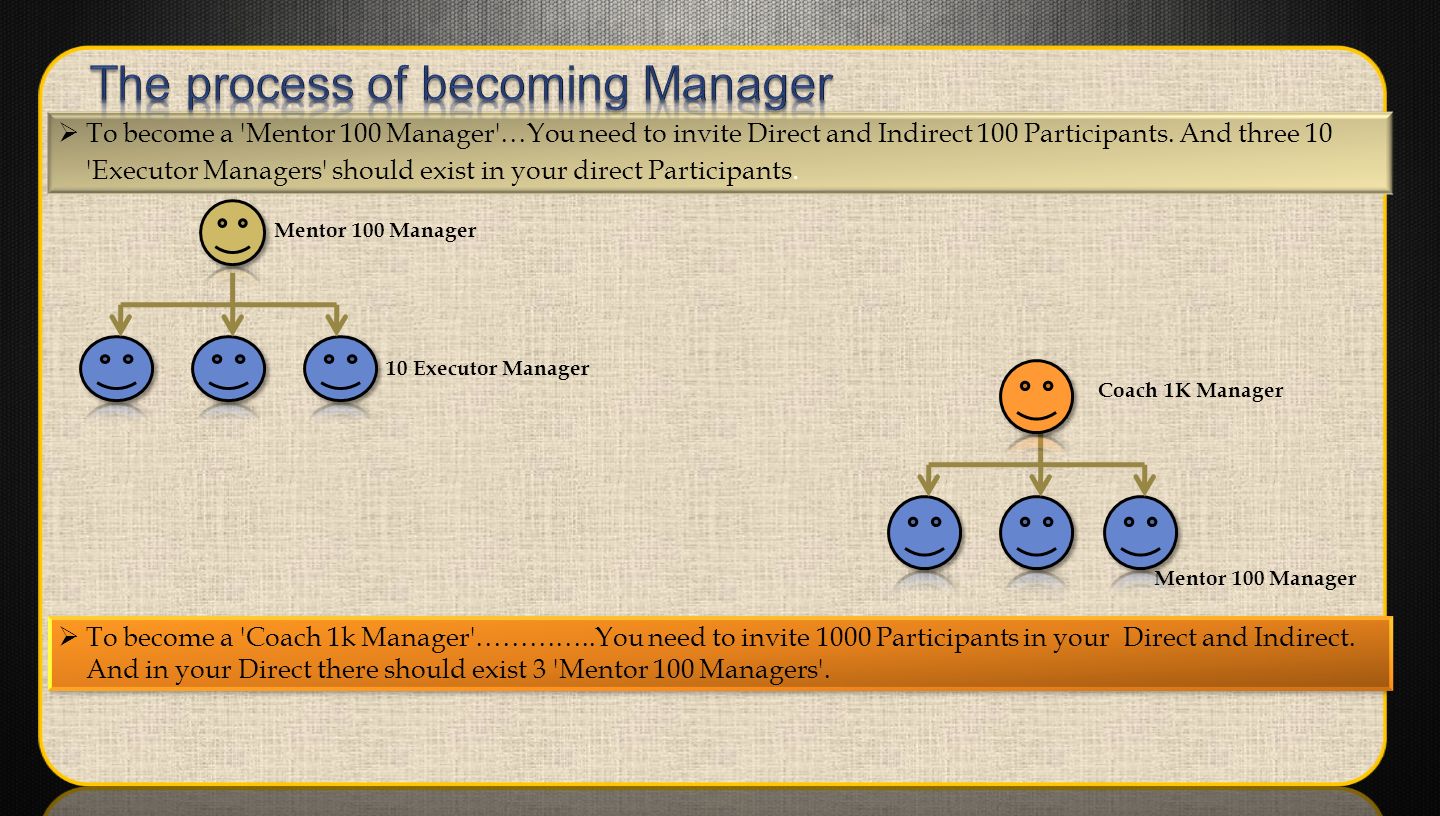 The process of becoming Manager

➢ To become a 'Mentor 100 Manager'…You need to invite Direct and Indirect 100 Participants. And three 10 'Executor Managers' should exist in your direct Participants

Mentor 100 Manager

10 Executor Manager

Coach 1K Manager

Mentor 100 Manager

➢ To become a 'Coach 1k Manager'…………..You need to invite 1000 Participants in your Direct and Indirect. And in your Direct there should exist 3 'Mentor 100 Managers'.